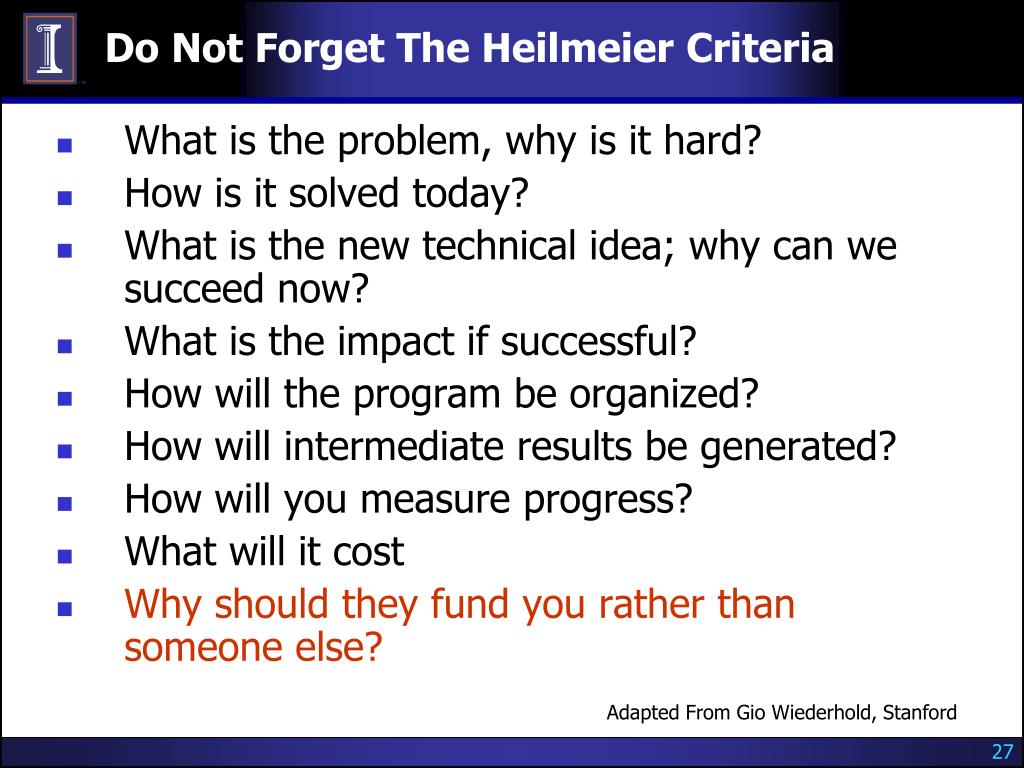 Do Not Forget The Heilmeier Criteria

- What is the problem, why is it hard?
- How is it solved today?
- What is the new technical idea; why can we succeed now?
- What is the impact if successful?
- How will the program be organized?
- How will intermediate results be generated?
- How will you measure progress?
- What will it cost
- Why should they fund you rather than someone else?

Adapted From Gio Wiederhold, Stanford

27